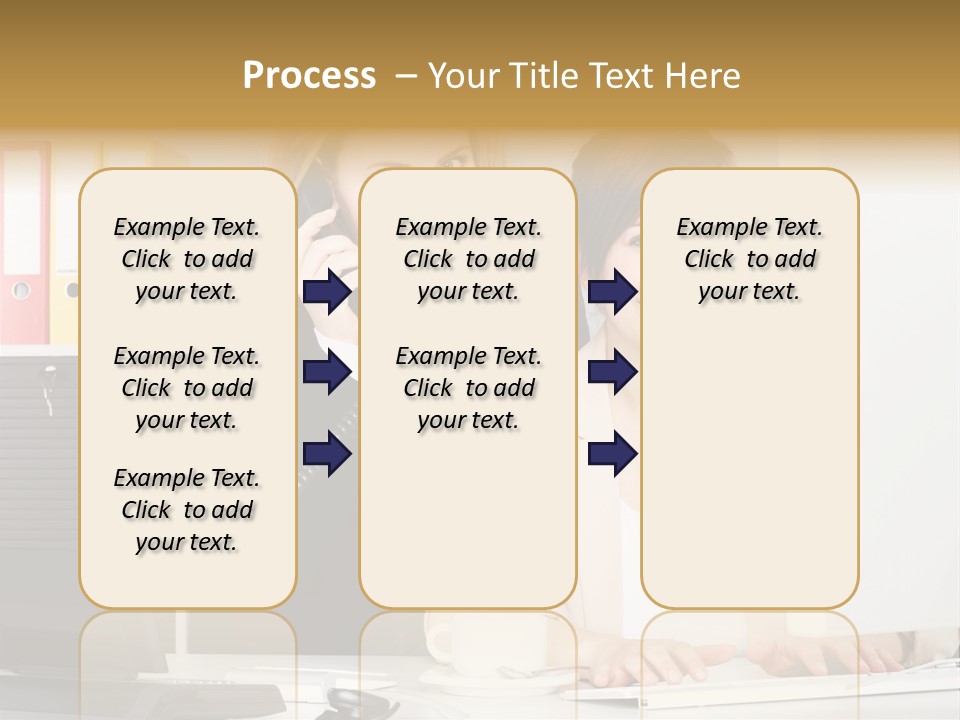 Process – Your Title Text Here

Example Text. Click to add your text.

Example Text. Click to add your text.

Example Text. Click to add your text.

Example Text. Click to add your text.

Example Text. Click to add your text.

Example Text. Click to add your text.